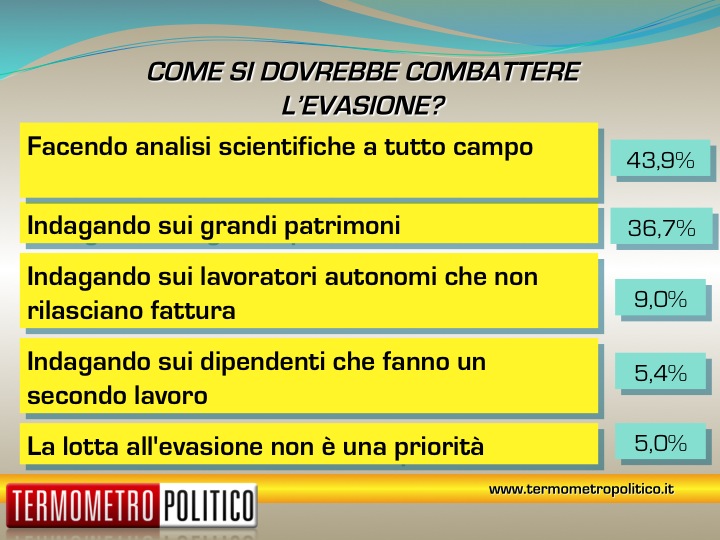 COME SI DOVREBBE COMBATTERE L'EVASIONE?

| | |
|---|---|
| Facendo analisi scientifiche a tutto campo | 43,9% |
| Indagando sui grandi patrimoni | 36,7% |
| Indagando sui lavoratori autonomi che non rilasciano fattura | 9,0% |
| Indagando sui dipendenti che fanno un secondo lavoro | 5,4% |
| La lotta all'evasione non è una priorità | 5,0% |

TERMOMETRO POLITICO

www.termometropolitico.it